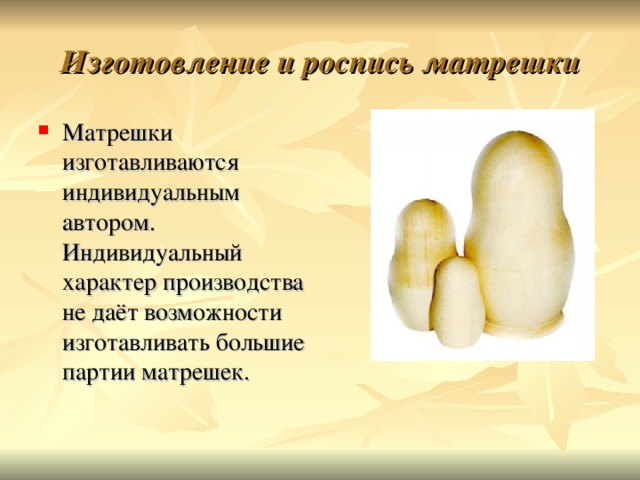 Изготовление и роспись матрешки

Матрешки изготавливаются индивидуальным автором. Индивидуальный характер производства не даёт возможности изготавливать большие партии матрешек.